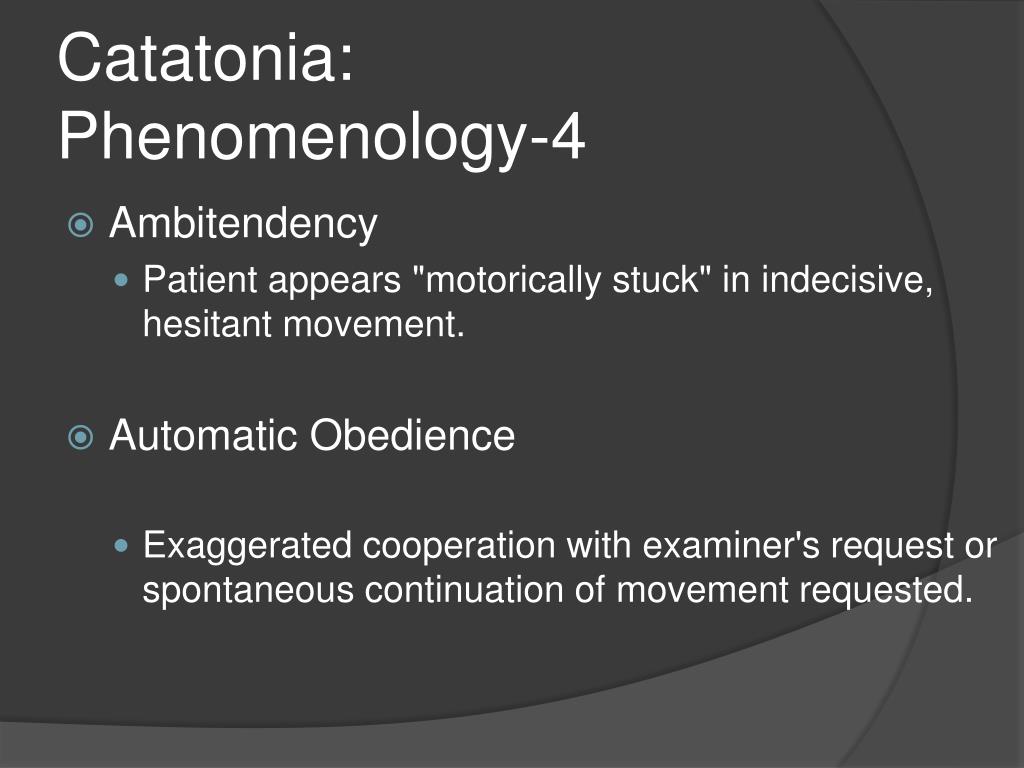 Catatonia: Phenomenology-4

Ambitendency

Patient appears "motorically stuck" in indecisive, hesitant movement.

Automatic Obedience

Exaggerated cooperation with examiner's request or spontaneous continuation of movement requested.